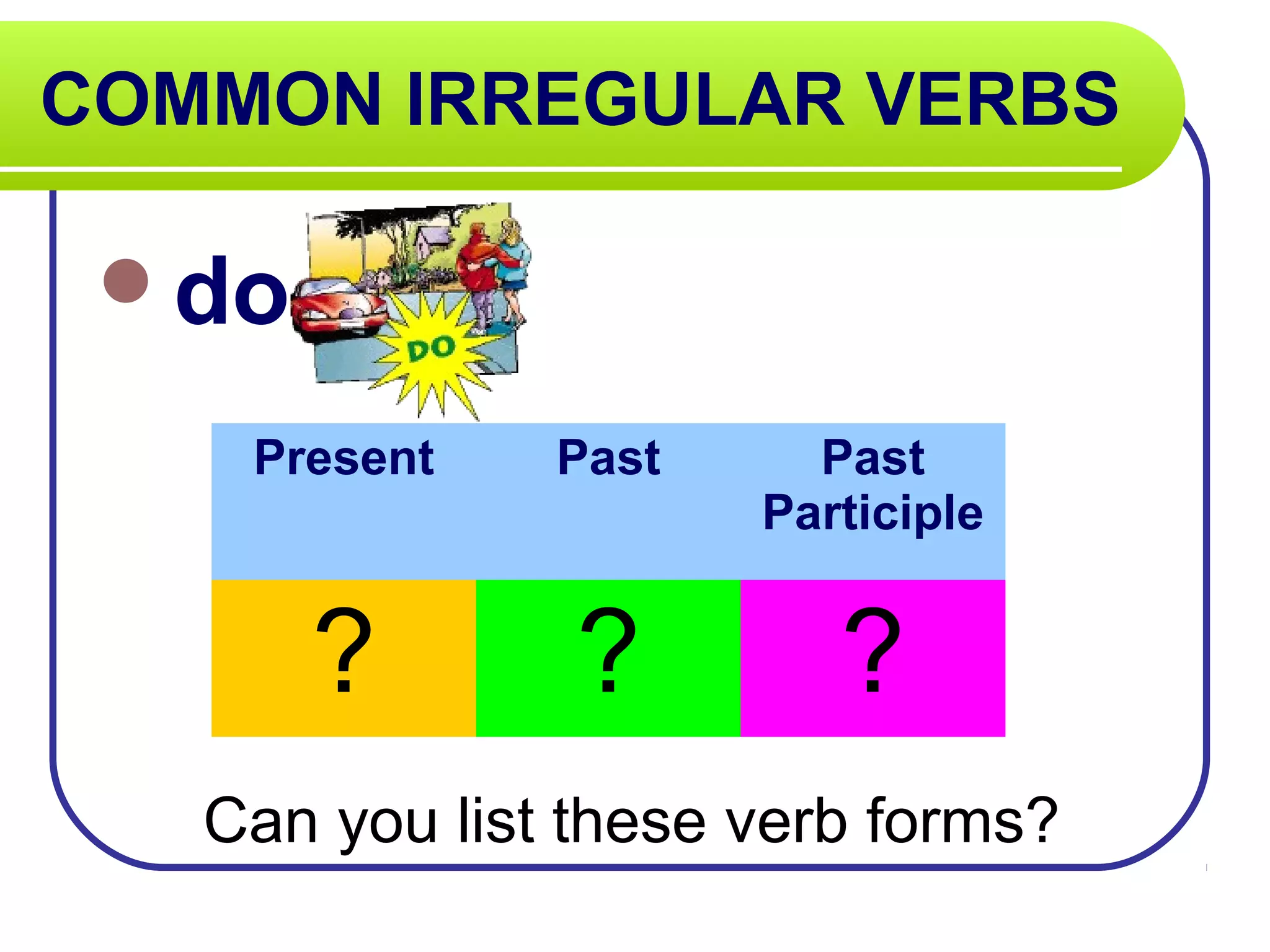 COMMON IRREGULAR VERBS

do

DO

| Present | Past | Past Participle |
|---|---|---|
| ? | ? | ? |

Can you list these verb forms?